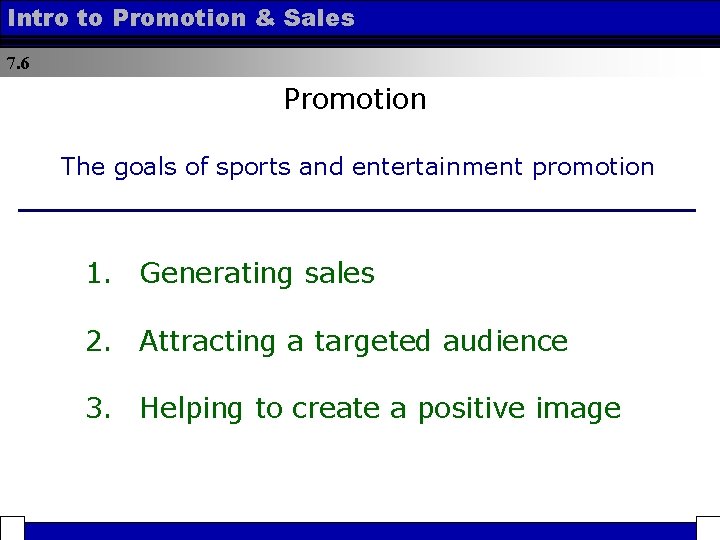 Intro to Promotion & Sales

7.6

Promotion

The goals of sports and entertainment promotion

1. Generating sales

2. Attracting a targeted audience

3. Helping to create a positive image